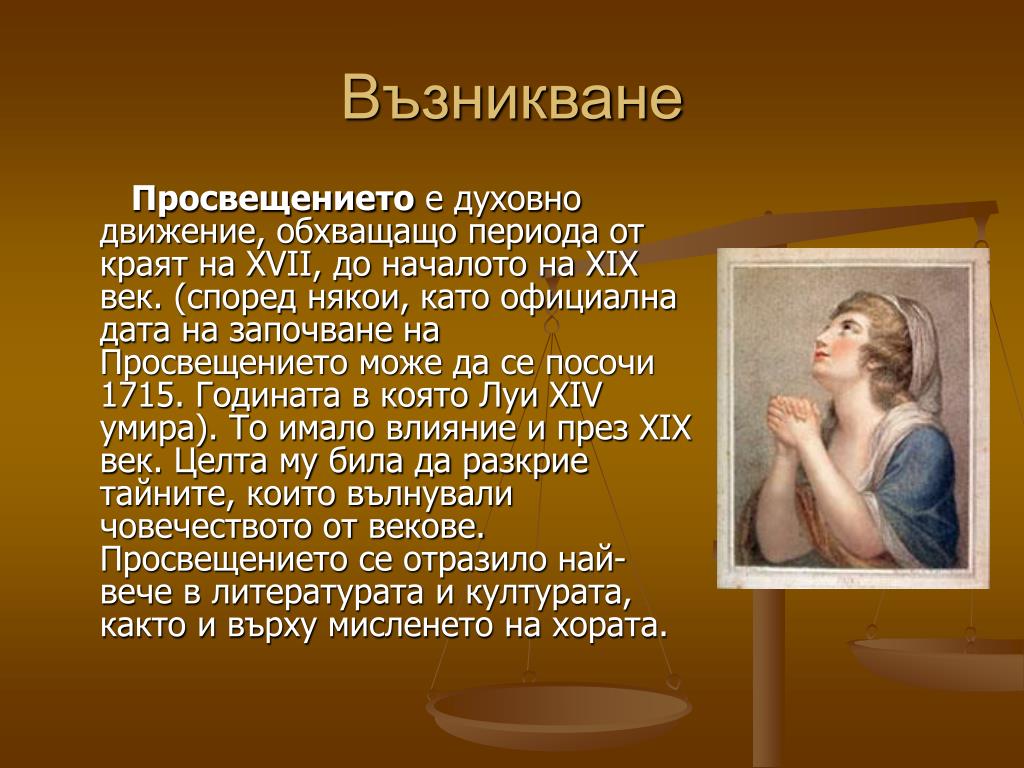 Възникване

Просвещението е духовно движение, обхващащо периода от краят на XVII, до началото на XIX век. (според някои, като официална дата на започване на Просвещението може да се посочи 1715. Годината в която Луи XIV умира). То имало влияние и през XIX век. Целта му била да разкрие тайните, които вълнували човечеството от векове. Просвещението се отразило най-вече в литературата и културата, както и върху мисленето на хората.